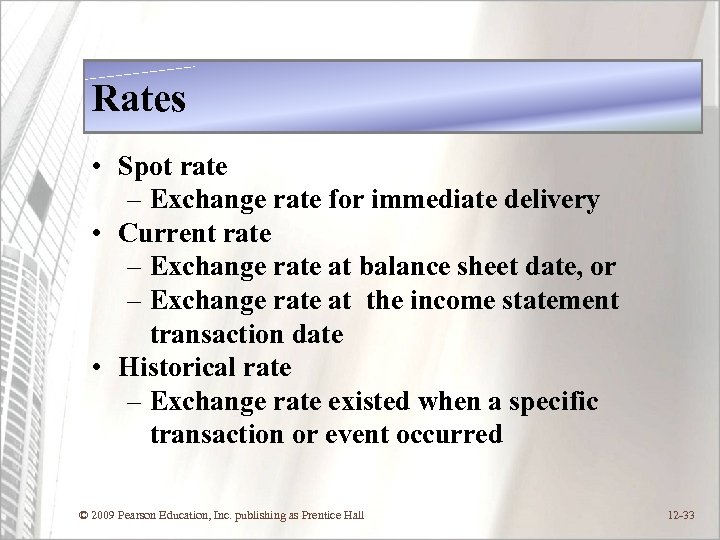 Rates

• Spot rate
– Exchange rate for immediate delivery
• Current rate
– Exchange rate at balance sheet date, or
– Exchange rate at the income statement transaction date
• Historical rate
– Exchange rate existed when a specific transaction or event occurred

© 2009 Pearson Education, Inc. publishing as Prentice Hall

12-33